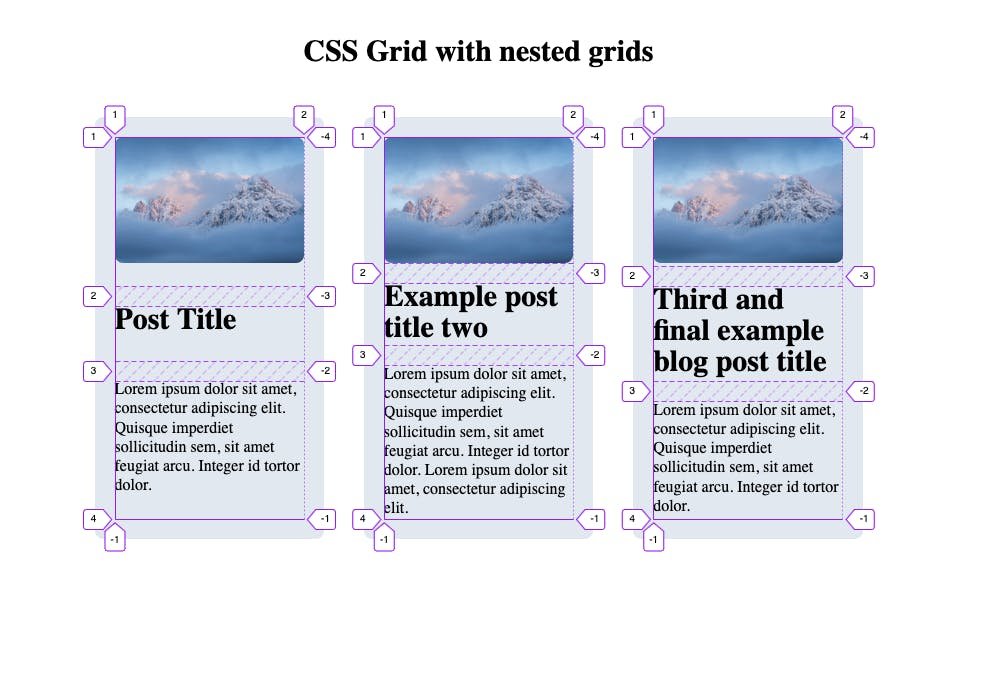 CSS Grid with nested grids

1 2
1 -4
2 -3
Post Title
3 -2
Lorem ipsum dolor sit amet, consectetur adipiscing elit. Quisque imperdiet sollicitudin sem, sit amet feugiat arcu. Integer id tortor dolor.
4 -1
-1

1 2
1 -4
2 -3
Example post title two
3 -2
Lorem ipsum dolor sit amet, consectetur adipiscing elit. Quisque imperdiet sollicitudin sem, sit amet feugiat arcu. Integer id tortor dolor. Lorem ipsum dolor sit amet, consectetur adipiscing elit.
4 -1
-1

1 2
1 -4
2 -3
Third and final example blog post title
3 -2
Lorem ipsum dolor sit amet, consectetur adipiscing elit. Quisque imperdiet sollicitudin sem, sit amet feugiat arcu. Integer id tortor dolor.
4 -1
-1